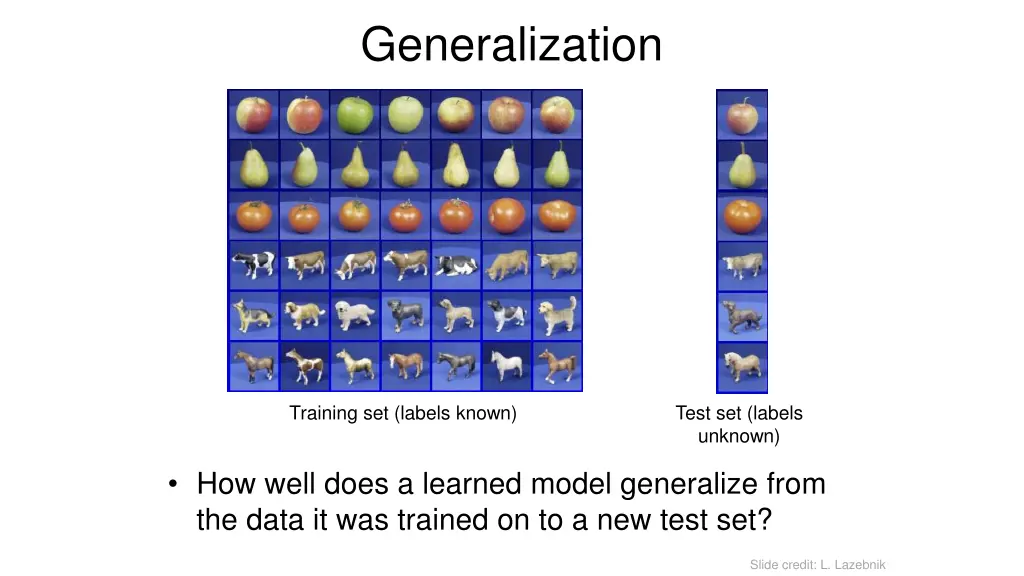 Generalization

Training set (labels known)

Test set (labels unknown)

• How well does a learned model generalize from the data it was trained on to a new test set?

Slide credit: L. Lazebnik